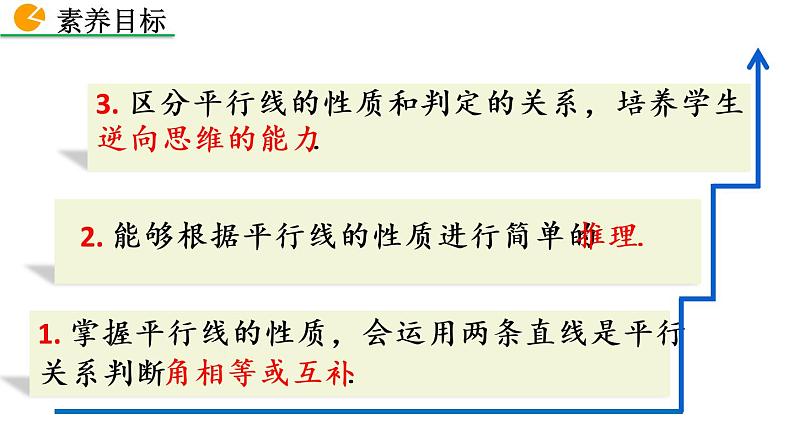 素养目标

3. 区分平行线的性质和判定的关系，培养学生逆向思维的能力.

2. 能够根据平行线的性质进行简单的推理.

1. 掌握平行线的性质，会运用两条直线是平行关系判断角相等或互补.